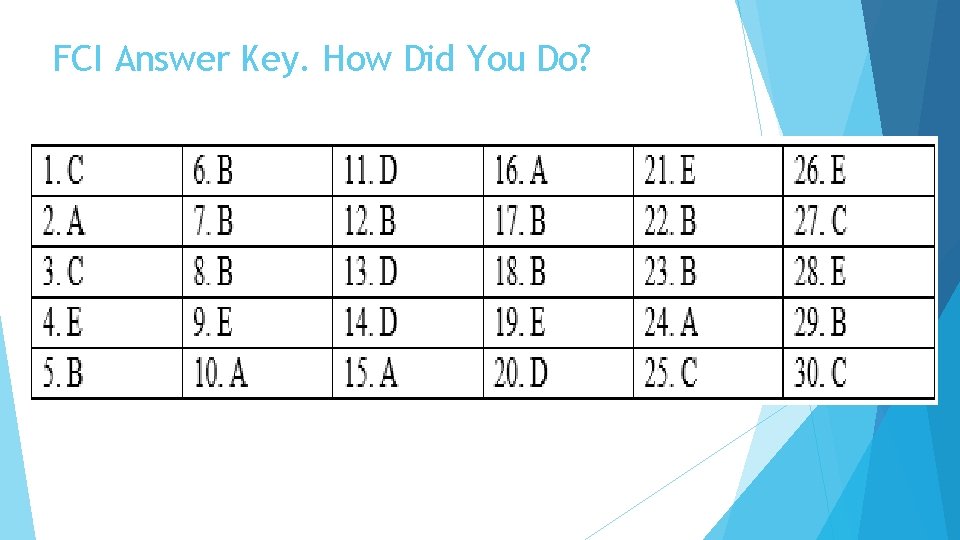 FCI Answer Key. How Did You Do?

| 1. C | 6. B | 11. D | 16. A | 21. E | 26. E |
|---|---|---|---|---|---|
| 2. A | 7. B | 12. B | 17. B | 22. B | 27. C |
| 3. C | 8. B | 13. D | 18. B | 23. B | 28. E |
| 4. E | 9. E | 14. D | 19. E | 24. A | 29. B |
| 5. B | 10. A | 15. A | 20. D | 25. C | 30. C |